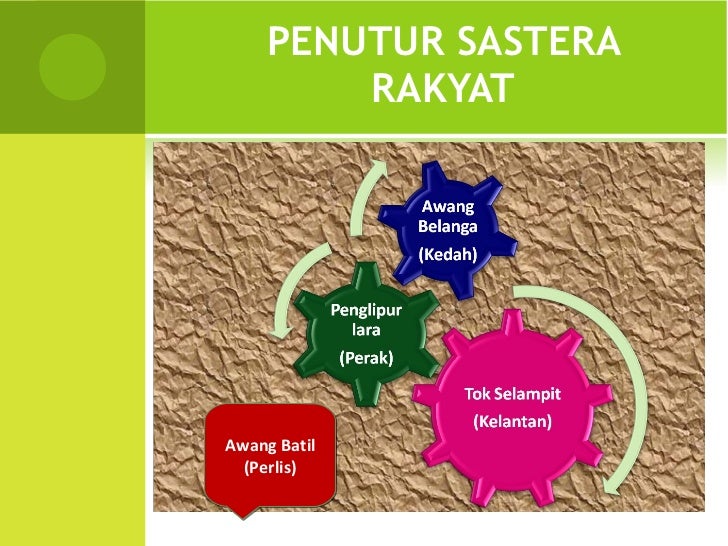 PENUTUR SASTERA RAKYAT

Awang Belanga
(Kedah)

Penglipur lara
(Perak)

Tok Selampit
(Kelantan)

Awang Batil
(Perlis)